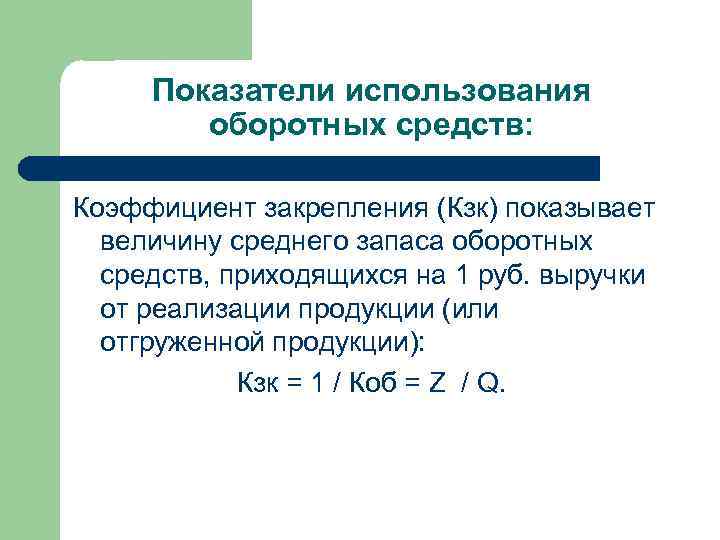 Показатели использования оборотных средств:

Коэффициент закрепления (Кзк) показывает величину среднего запаса оборотных средств, приходящихся на 1 руб. выручки от реализации продукции (или отгруженной продукции):

Кзк = 1 / Коб = Z / Q.